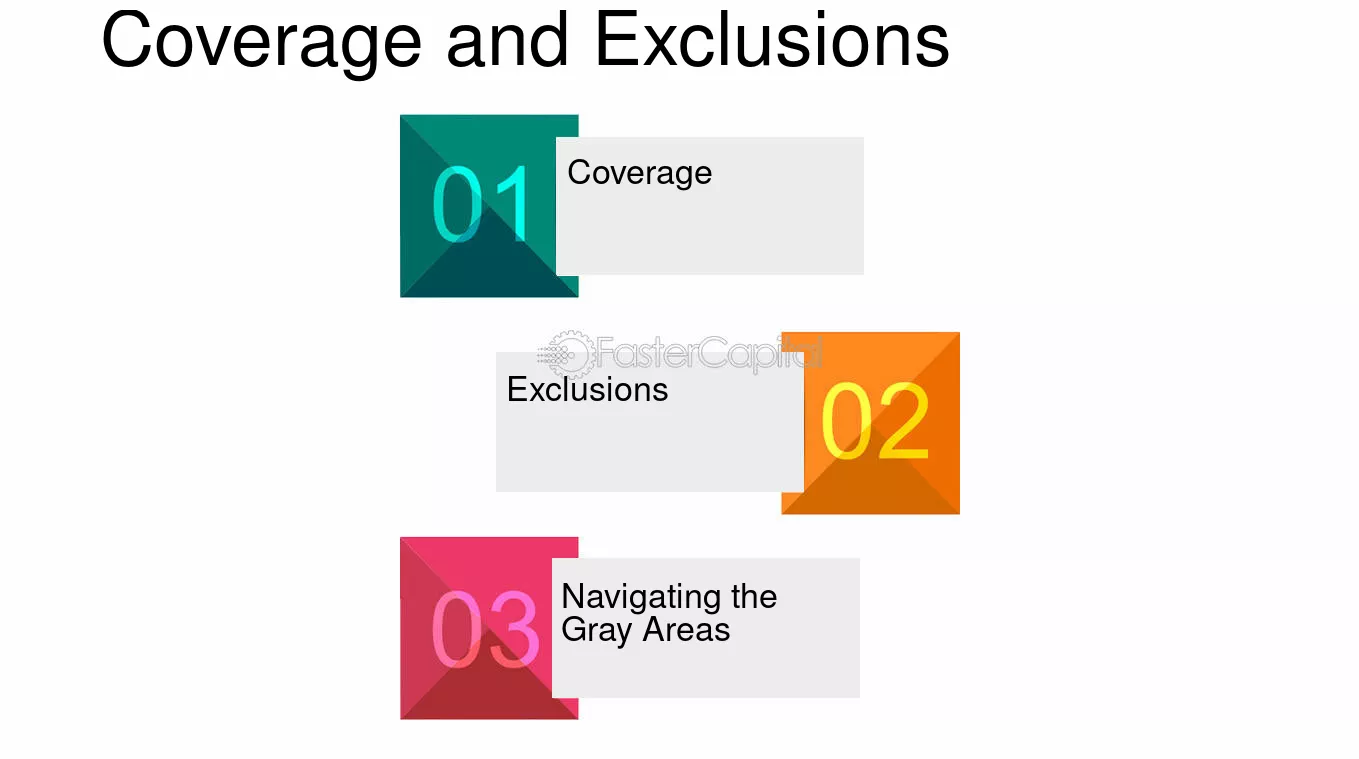 Coverage and Exclusions

01

Coverage

Exclusions

02

03

Navigating the Gray Areas

FasterCapital